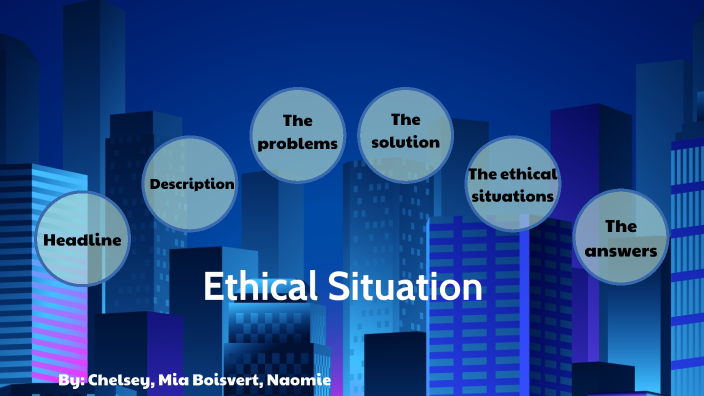 Headline

Description

The problems

The solution

The ethical situations

The answers

Ethical Situation

By: Chelsey, Mia Boisvert, Naomie